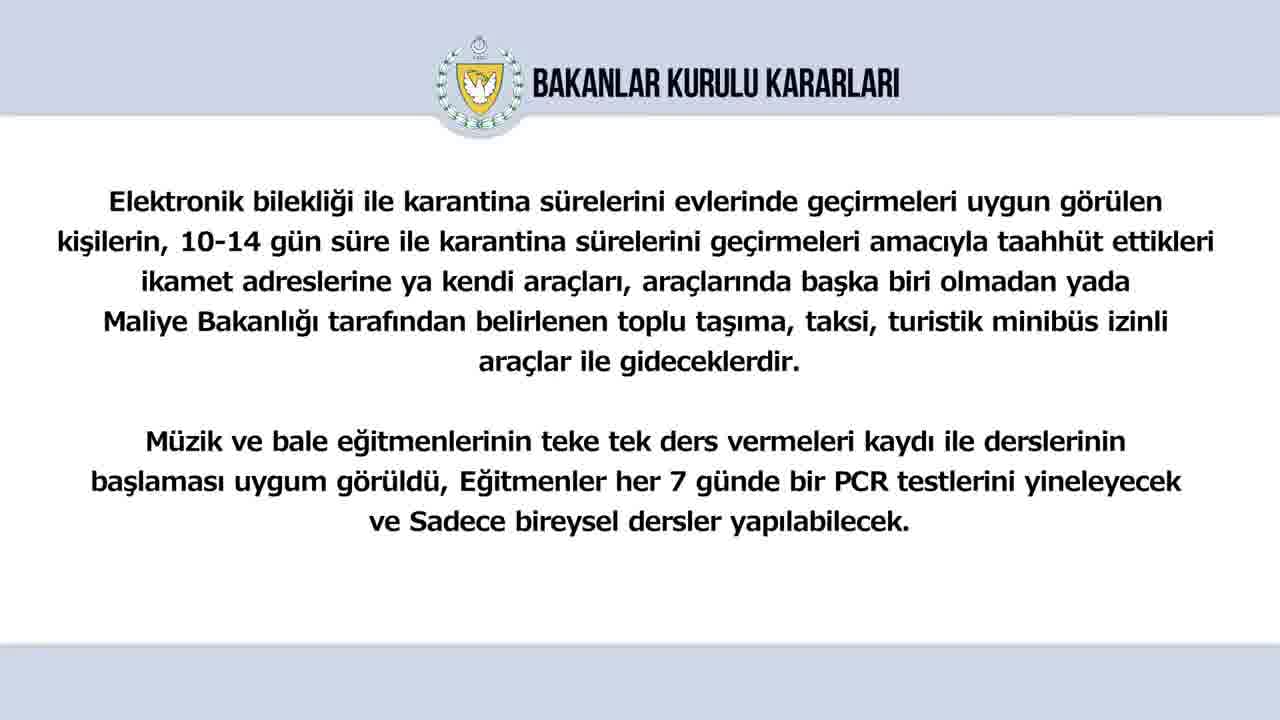 BAKANLAR KURULU KARARLARI

Elektronik bilekliği ile karantina sürelerini evlerinde geçirmeleri uygun görülen kişilerin, 10-14 gün süre ile karantina sürelerini geçirmeleri amacıyla taahhüt ettikleri ikamet adreslerine ya kendi araçları, araçlarında başka biri olmadan yada Maliye Bakanlığı tarafından belirlenen toplu taşıma, taksi, turistik minibüs izinli araçlar ile gideceklerdir.

Müzik ve bale eğitmenlerinin teke tek ders vermeleri kaydı ile derslerinin başlaması uygum görüldü, Eğitmenler her 7 günde bir PCR testlerini yineleyecek ve Sadece bireysel dersler yapılabilecek.